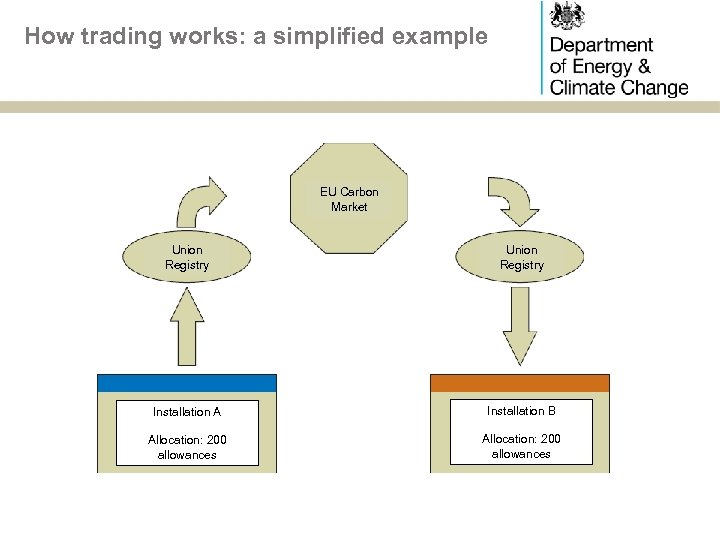 How trading works: a simplified example

Department of Energy & Climate Change

EU Carbon Market

Union Registry

Union Registry

Installation A

Allocation: 200 allowances

Installation B

Allocation: 200 allowances